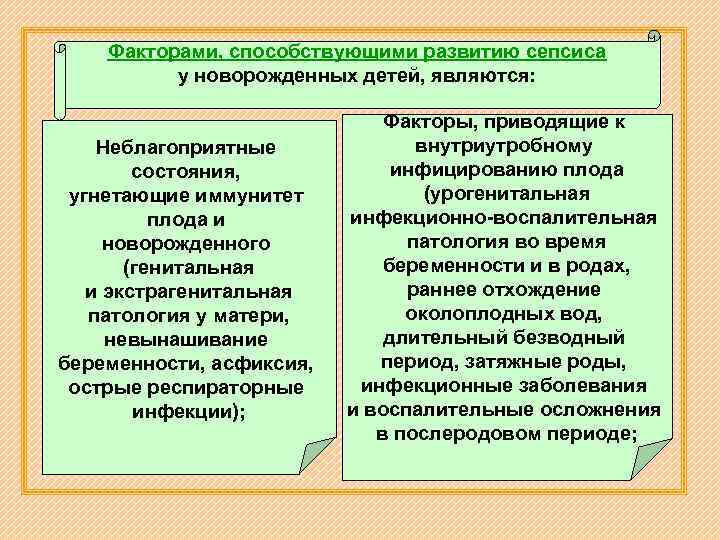 Факторами, способствующими развитию сепсиса у новорожденных детей, являются:

Неблагоприятные состояния, угнетающие иммунитет плода и новорожденного (генитальная и экстрагенитальная патология у матери, невынашивание беременности, асфиксия, острые респираторные инфекции);

Факторы, приводящие к внутриутробному инфицированию плода (урогенитальная инфекционно-воспалительная патология во время беременности и в родах, раннее отхождение околоплодных вод, длительный безводный период, затяжные роды, инфекционные заболевания и воспалительные осложнения в послеродовом периоде;